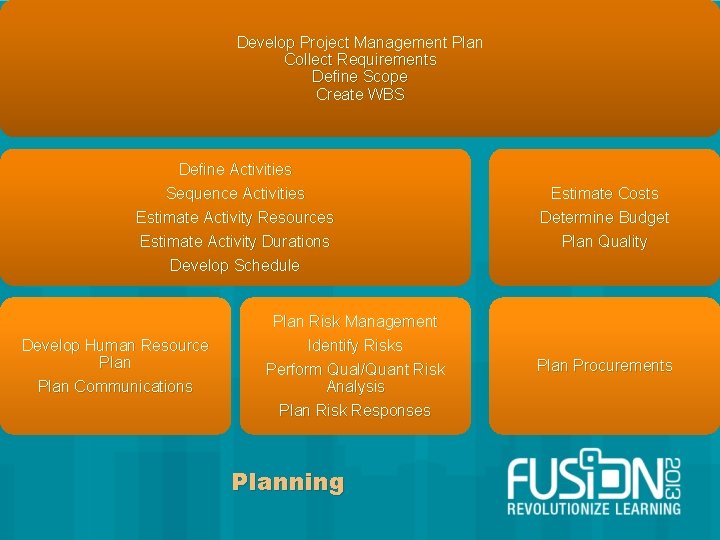 Develop Project Management Plan
Collect Requirements
Define Scope
Create WBS

Define Activities
Sequence Activities
Estimate Activity Resources
Estimate Activity Durations
Develop Schedule

Estimate Costs
Determine Budget
Plan Quality

Develop Human Resource Plan
Plan Communications

Plan Risk Management
Identify Risks
Perform Qual/Quant Risk Analysis
Plan Risk Responses

Plan Procurements

Planning

FUSION 2013
REVOLUTIONIZE LEARNING